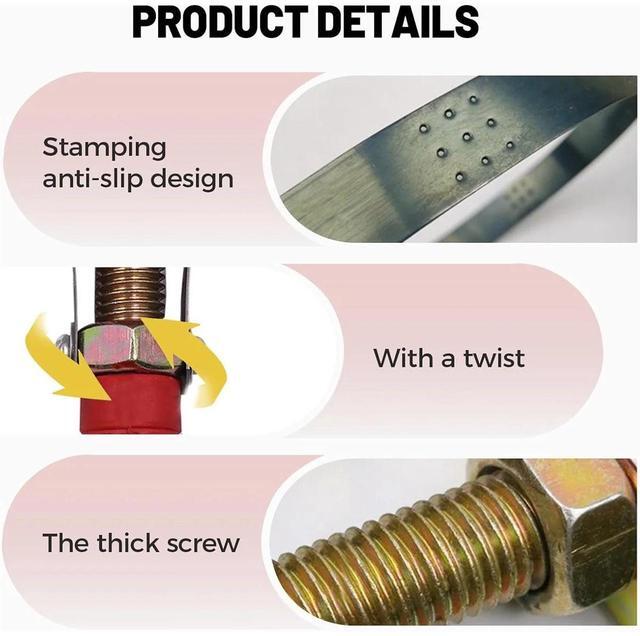 PRODUCT DETAILS

Stamping anti-slip design

With a twist

The thick screw